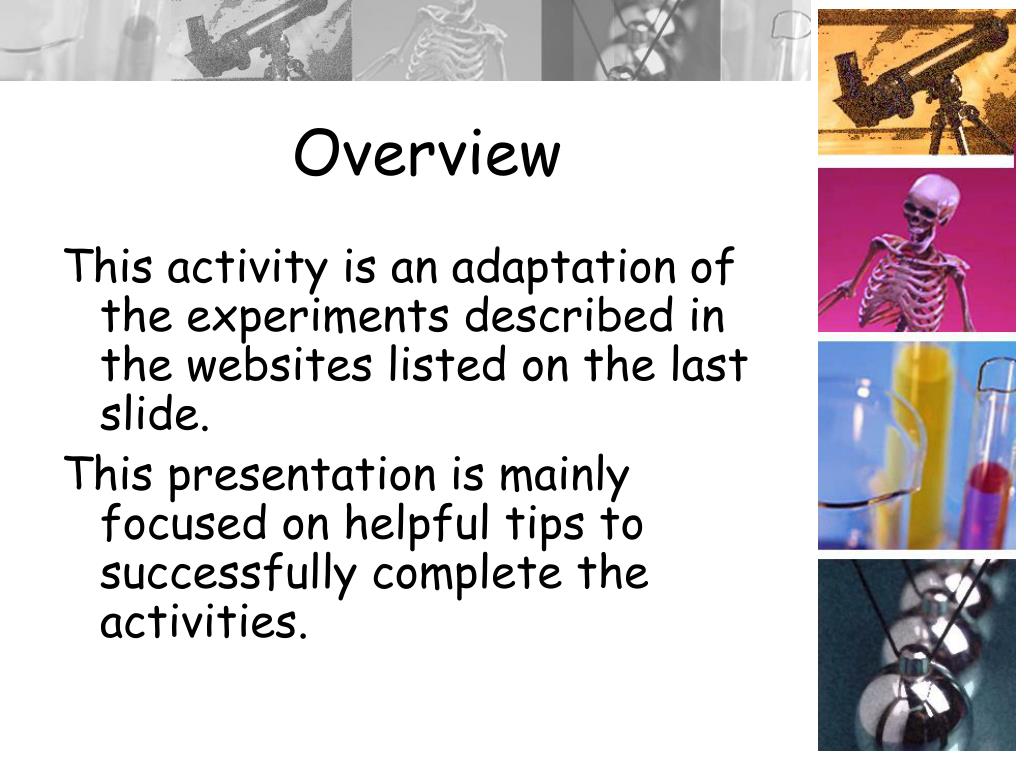 Overview

This activity is an adaptation of the experiments described in the websites listed on the last slide.

This presentation is mainly focused on helpful tips to successfully complete the activities.